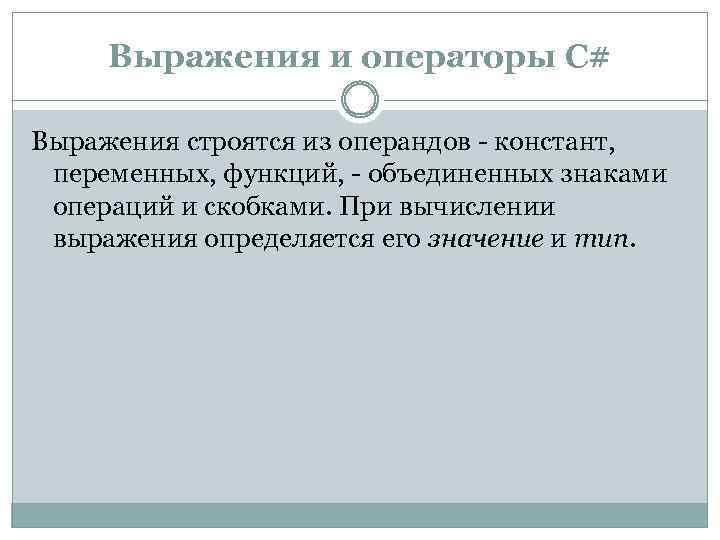 Выражения и операторы C#

Выражения строятся из операндов - констант, переменных, функций, - объединенных знаками операций и скобками. При вычислении выражения определяется его значение и тип.